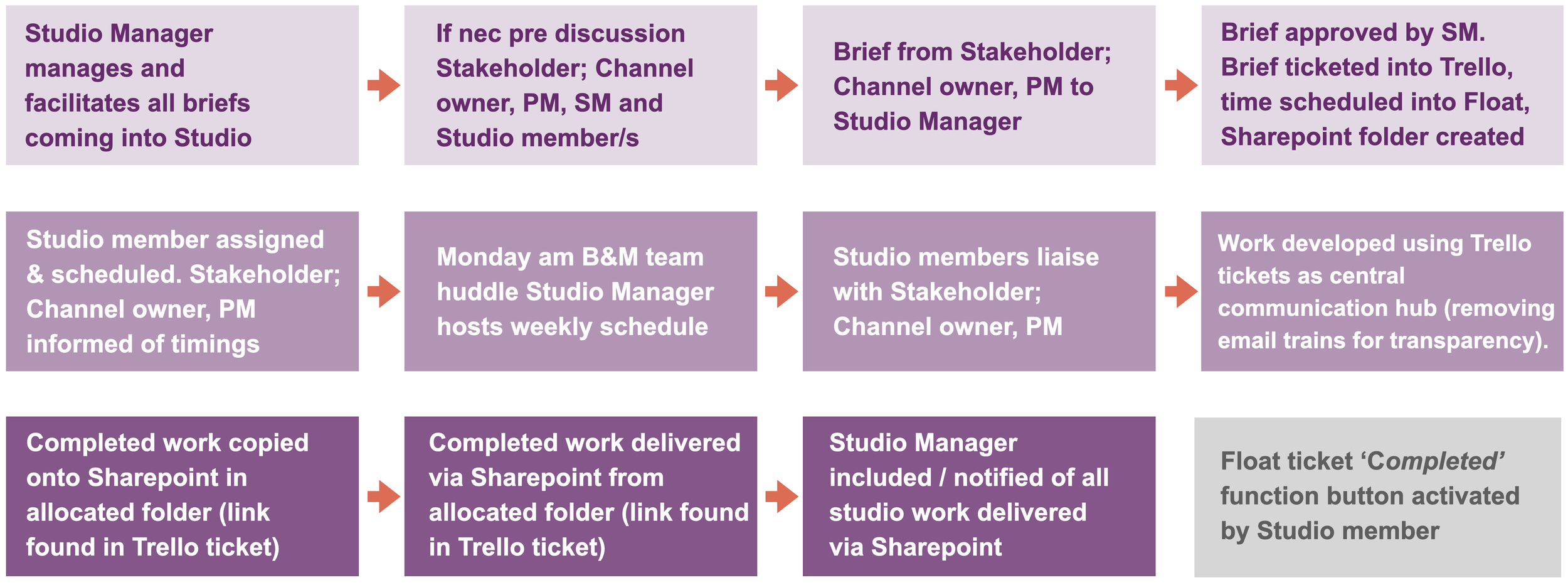 Studio Manager manages and facilitates all briefs coming into Studio

If nec pre discussion Stakeholder; Channel owner, PM, SM and Studio member/s

Brief from Stakeholder; Channel owner, PM to Studio Manager

Brief approved by SM. Brief ticketed into Trello, time scheduled into Float, Sharepoint folder created

Studio member assigned & scheduled. Stakeholder; Channel owner, PM informed of timings

Monday am B&M team huddle Studio Manager hosts weekly schedule

Studio members liaise with Stakeholder; Channel owner, PM

Work developed using Trello tickets as central communication hub (removing email trains for transparency).

Completed work copied onto Sharepoint in allocated folder (link found in Trello ticket)

Completed work delivered via Sharepoint from allocated folder (link found in Trello ticket)

Studio Manager included / notified of all studio work delivered via Sharepoint

Float ticket ‘Completed’ function button activated by Studio member